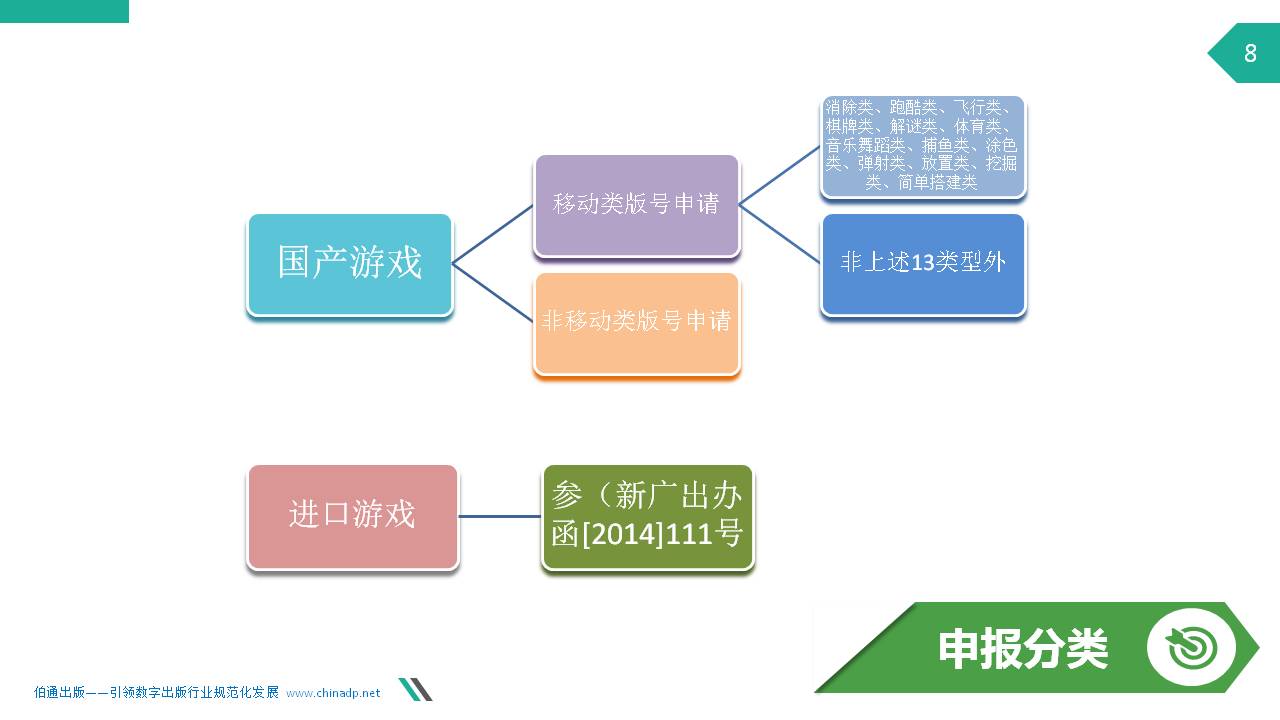 8

国产游戏

移动类版号申请

非移动类版号申请

消除类、跑酷类、飞行类、棋牌类、解谜类、体育类、音乐舞蹈类、捕鱼类、涂色类、弹射类、放置类、挖掘类、简单搭建类

非上述13类型外

进口游戏

参（新广出办函[2014]111号

申报分类

伯通出版——引领数字出版行业规范化发展 www.chinadp.net